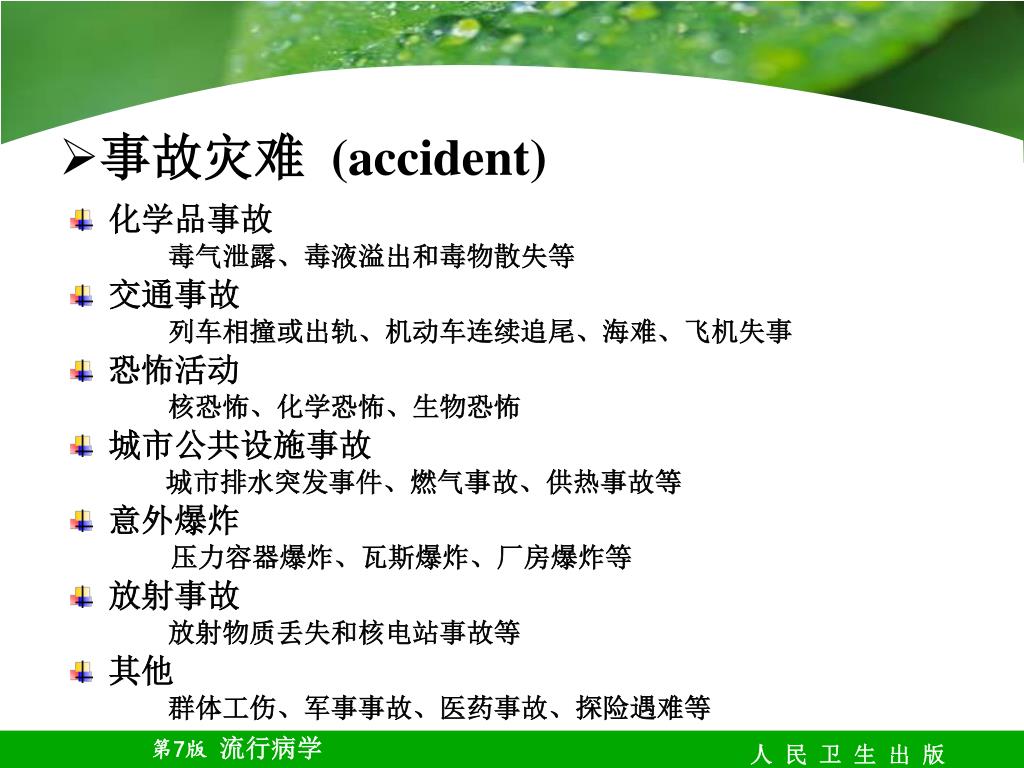 ➢事故灾难 (accident)

化学品事故

毒气泄露、毒液溢出和毒物散失等

交通事故

列车相撞或出轨、机动车连续追尾、海难、飞机失事

恐怖活动

核恐怖、化学恐怖、生物恐怖

城市公共设施事故

城市排水突发事件、燃气事故、供热事故等

意外爆炸

压力容器爆炸、瓦斯爆炸、厂房爆炸等

放射事故

放射物质丢失和核电站事故等

其他

群体工伤、军事事故、医药事故、探险遇难等

第7版 流行病学

人 民 卫 生 出 版